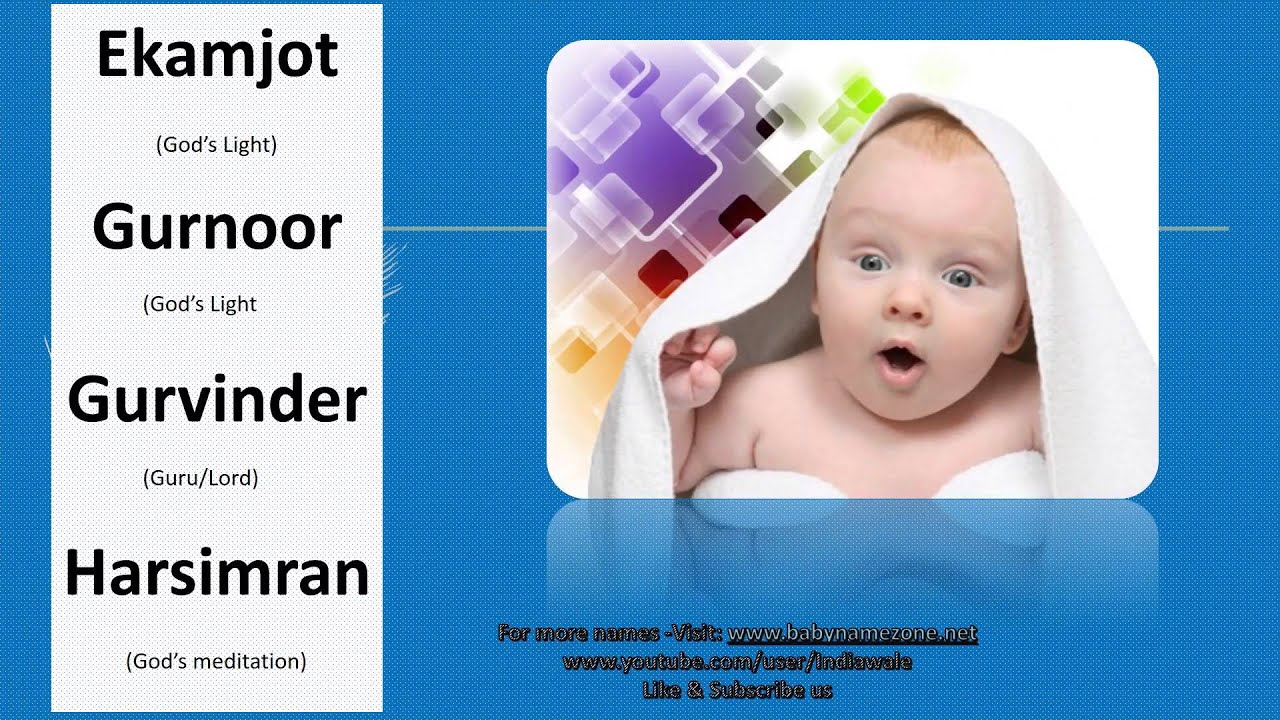 Ekamjot

(God's Light)

Gurnoor

(God's Light

Gurvinder

(Guru/Lord)

Harsimran

(God's meditation)

For more names -Visit: www.babynamezone.net
www.youtube.com/user/indiawale
Like & Subscribe us